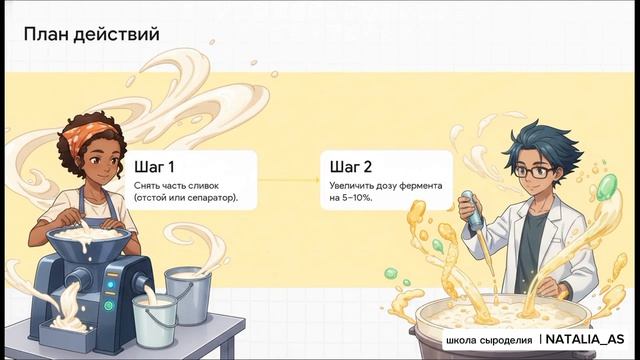 План действий

Шаг 1
Снять часть сливок (отстой или сепаратор).

Шаг 2
Увеличить дозу фермента на 5–10%.

школа сыроделия | NATALIA_AS